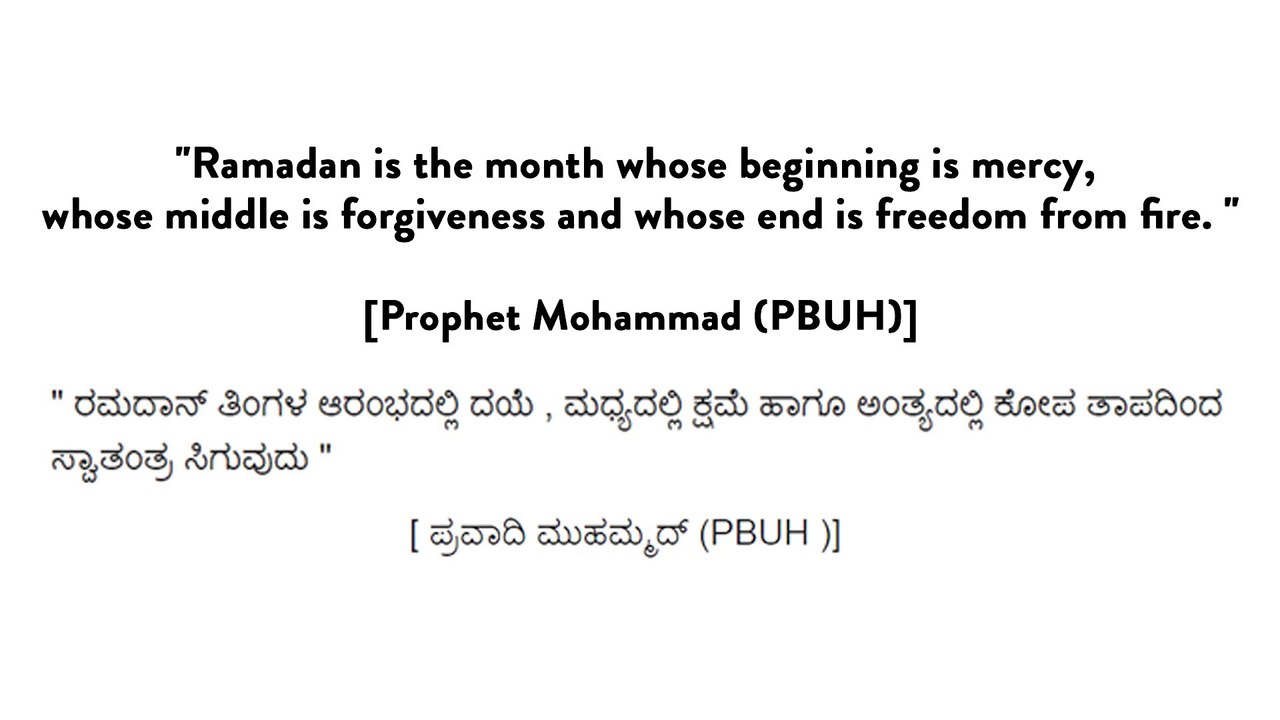 "Ramadan is the month whose beginning is mercy, whose middle is forgiveness and whose end is freedom from fire. "

[Prophet Mohammad (PBUH)]

" ರಮದಾನ್ ತಿಂಗಳ ಆರಂಭದಲ್ಲಿ ದಯೆ , ಮಧ್ಯದಲ್ಲಿ ಕ್ಷಮೆ ಹಾಗೂ ಅಂತ್ಯದಲ್ಲಿ ಕೋಪ ತಾಪದಿಂದ ಸ್ವಾತಂತ್ರ ಸಿಗುವುದು "

[ ಪ್ರವಾದಿ ಮುಹಮ್ಮದ್ (PBUH )]